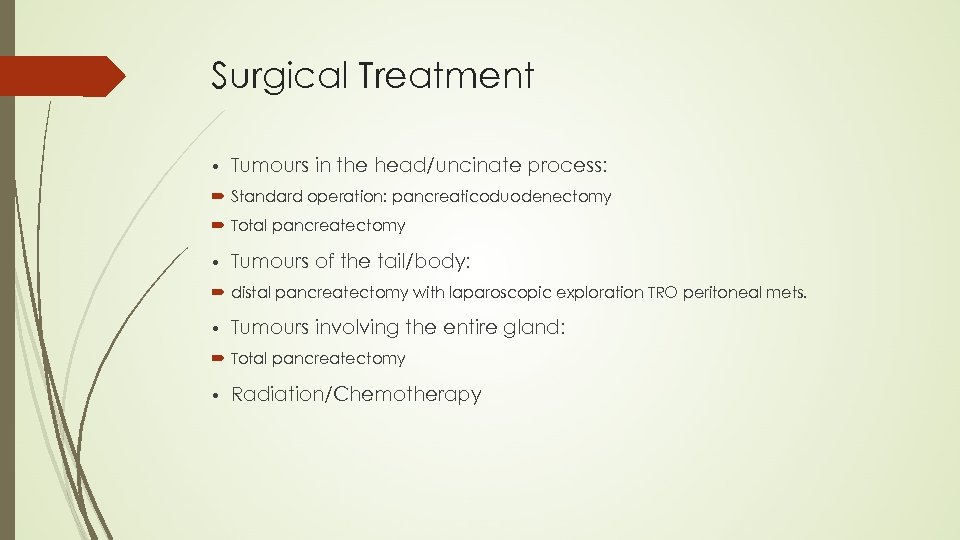 Surgical Treatment

• Tumours in the head/uncinate process:

Standard operation: pancreaticoduodenectomy

Total pancreatectomy

• Tumours of the tail/body:

distal pancreatectomy with laparoscopic exploration TRO peritoneal mets.

• Tumours involving the entire gland:

Total pancreatectomy

• Radiation/Chemotherapy